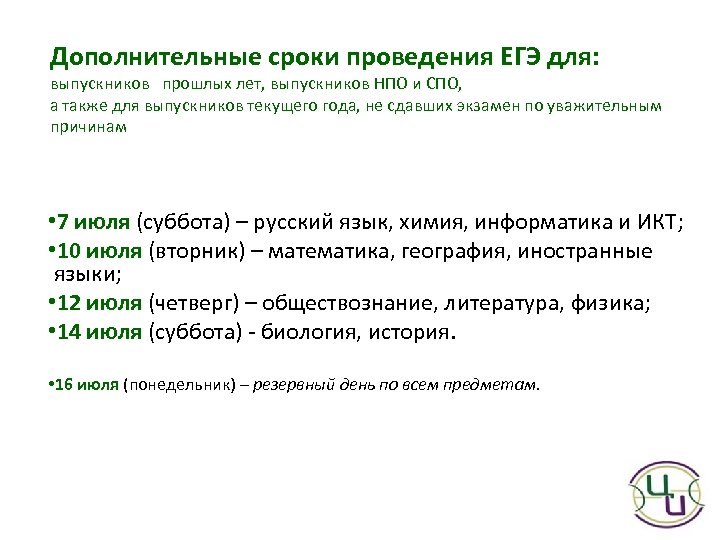 Дополнительные сроки проведения ЕГЭ для:
выпускников прошлых лет, выпускников НПО и СПО,
а также для выпускников текущего года, не сдавших экзамен по уважительным причинам

•7 июля (суббота) – русский язык, химия, информатика и ИКТ;
•10 июля (вторник) – математика, география, иностранные языки;
•12 июля (четверг) – обществознание, литература, физика;
•14 июля (суббота) - биология, история.

•16 июля (понедельник) – резервный день по всем предметам.

ЧИ